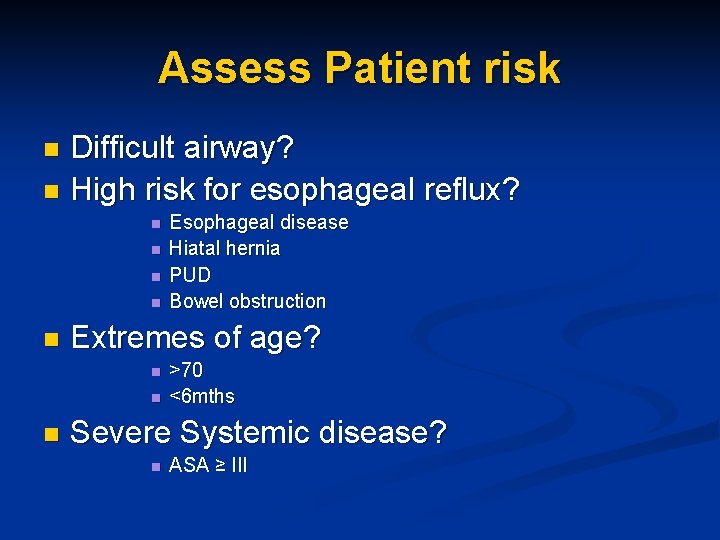 Assess Patient risk

- Difficult airway?
- High risk for esophageal reflux?
  - Esophageal disease
  - Hiatal hernia
  - PUD
  - Bowel obstruction
- Extremes of age?
  - >70
  - <6mths
- Severe Systemic disease?
  - ASA ≥ III